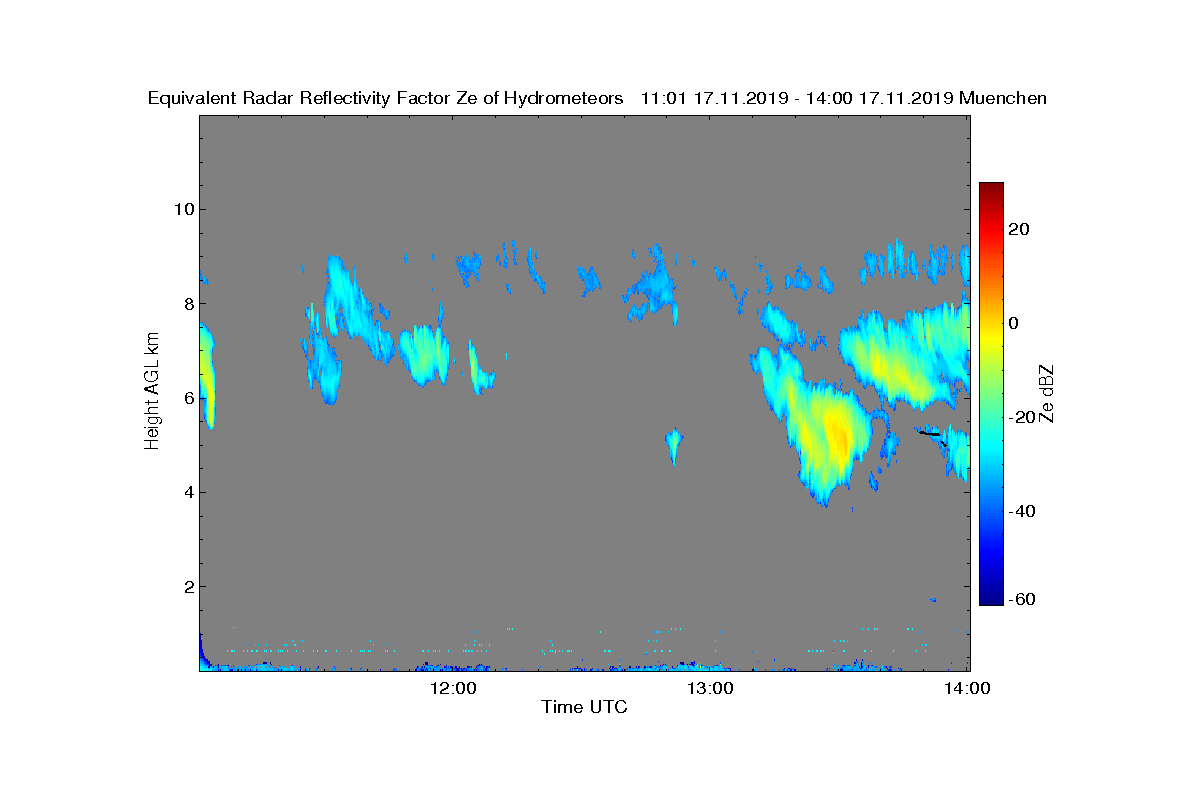 Equivalent Radar Reflectivity Factor Ze of Hydrometeors 11:01 17.11.2019 - 14:00 17.11.2019 Muenchen

Height AGL km

10
8
6
4
2

12:00
13:00
14:00

Time UTC

20
0
-20
-40
-60

Ze dBZ